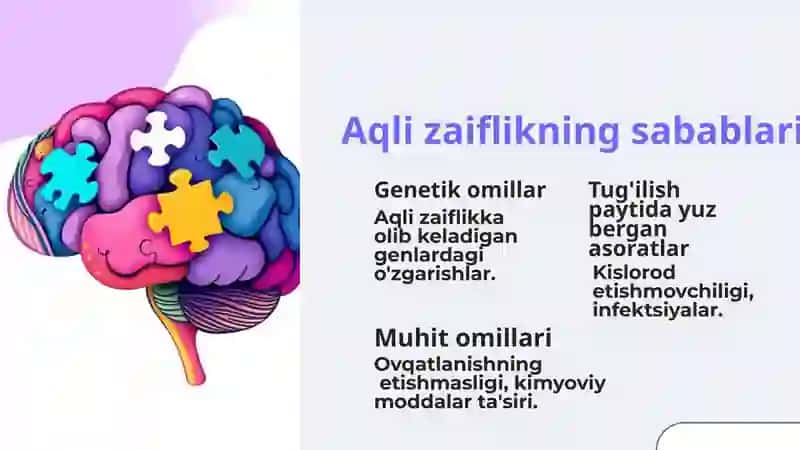 Aqli zaiflikning sabablari

Genetik omillar

Aqli zaiflikka olib keladigan genlardagi o'zgarishlar.

Tug'ilish paytida yuz bergan asoratlar

Kislorod etishmovchiligi, infektsiyalar.

Muhit omillari

Ovqatlanishning etishmasligi, kimyoviy moddalar ta'siri.